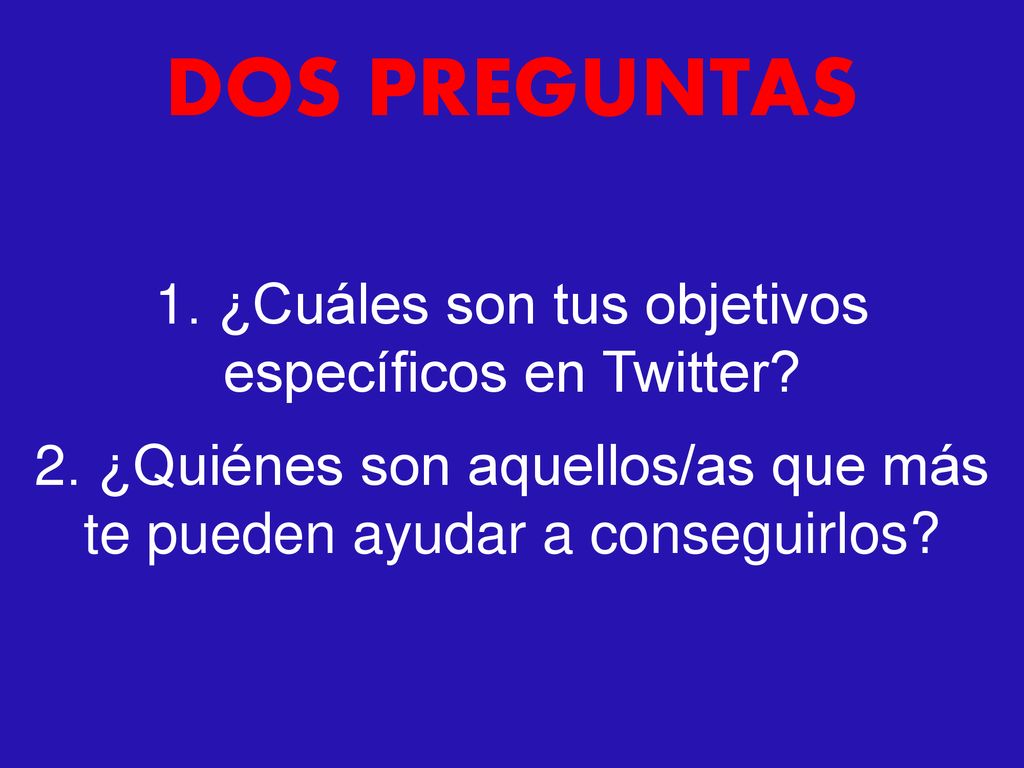 DOS PREGUNTAS

1. ¿Cuáles son tus objetivos específicos en Twitter?

2. ¿Quiénes son aquellos/as que más te pueden ayudar a conseguirlos?